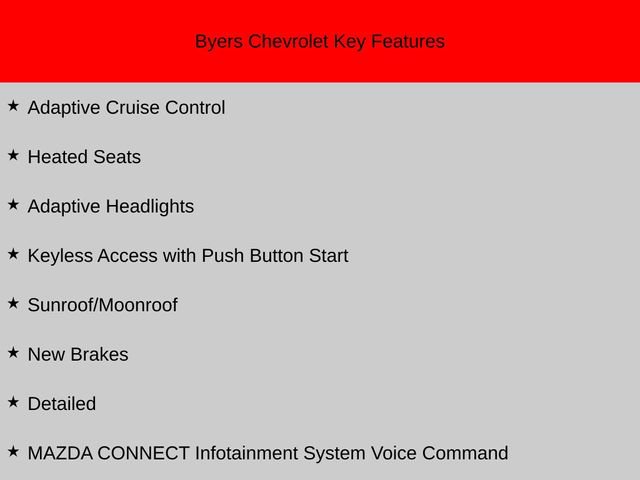 Byers Chevrolet Key Features

★ Adaptive Cruise Control

★ Heated Seats

★ Adaptive Headlights

★ Keyless Access with Push Button Start

★ Sunroof/Moonroof

★ New Brakes

★ Detailed

★ MAZDA CONNECT Infotainment System Voice Command